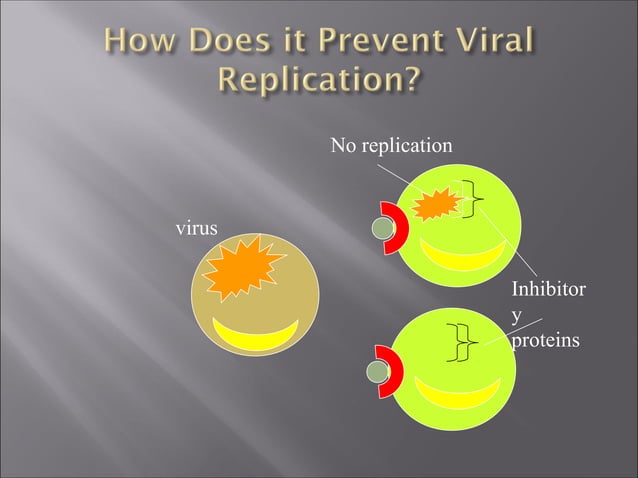 How Does it Prevent Viral Replication?

No replication

virus

Inhibitor
y
proteins